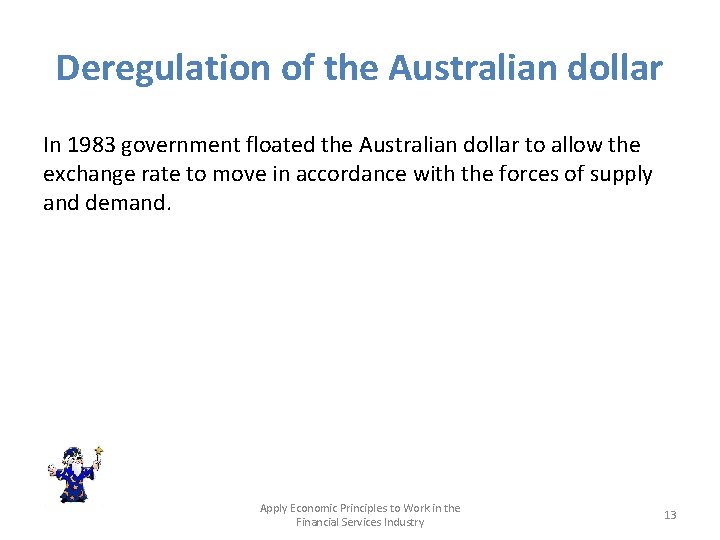 Deregulation of the Australian dollar

In 1983 government floated the Australian dollar to allow the exchange rate to move in accordance with the forces of supply and demand.

Apply Economic Principles to Work in the Financial Services Industry

13